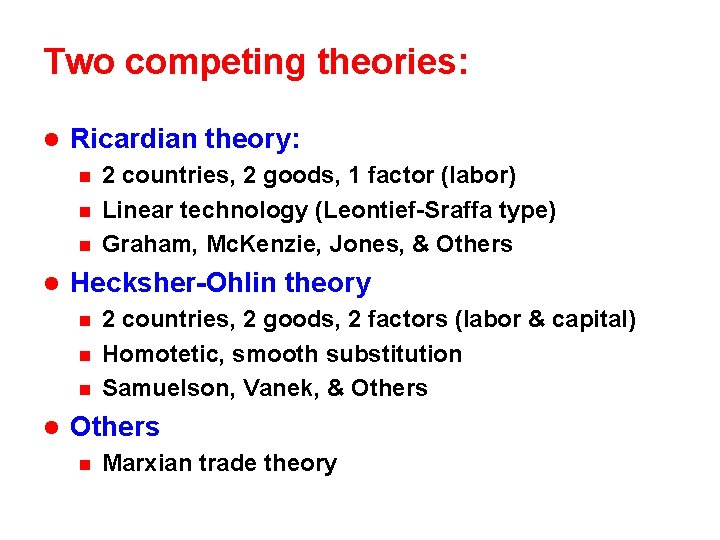 Two competing theories:

- Ricardian theory:
  - 2 countries, 2 goods, 1 factor (labor)
  - Linear technology (Leontief-Sraffa type)
  - Graham, McKenzie, Jones, & Others
- Hecksher-Ohlin theory
  - 2 countries, 2 goods, 2 factors (labor & capital)
  - Homotetic, smooth substitution
  - Samuelson, Vanek, & Others
- Others
  - Marxian trade theory